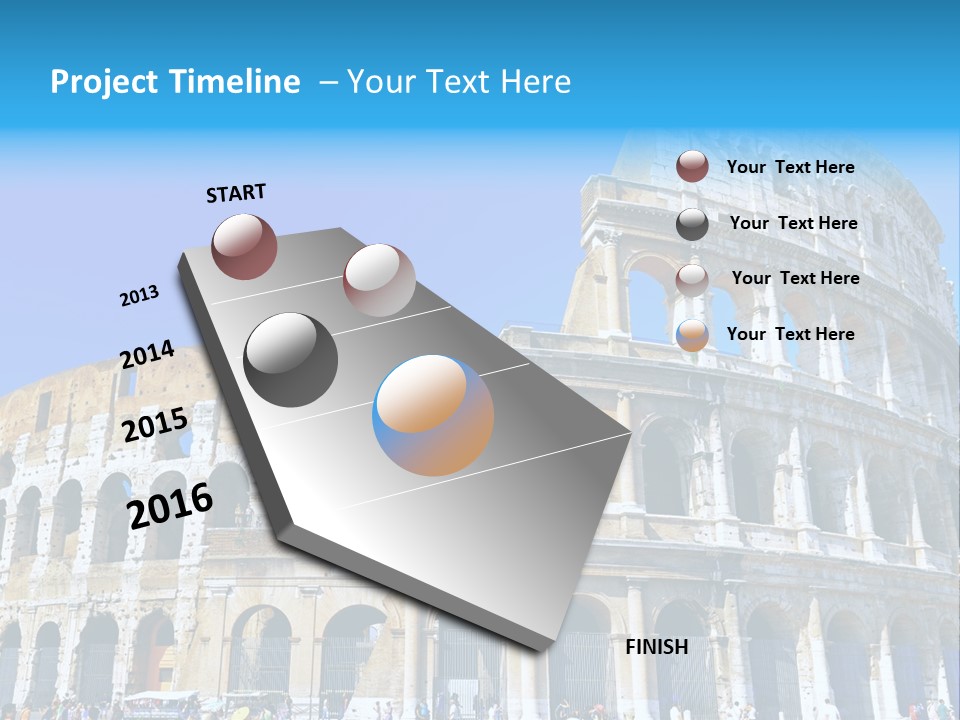 Project Timeline – Your Text Here

START

2013

2014

2015

2016

Your Text Here

Your Text Here

Your Text Here

Your Text Here

FINISH